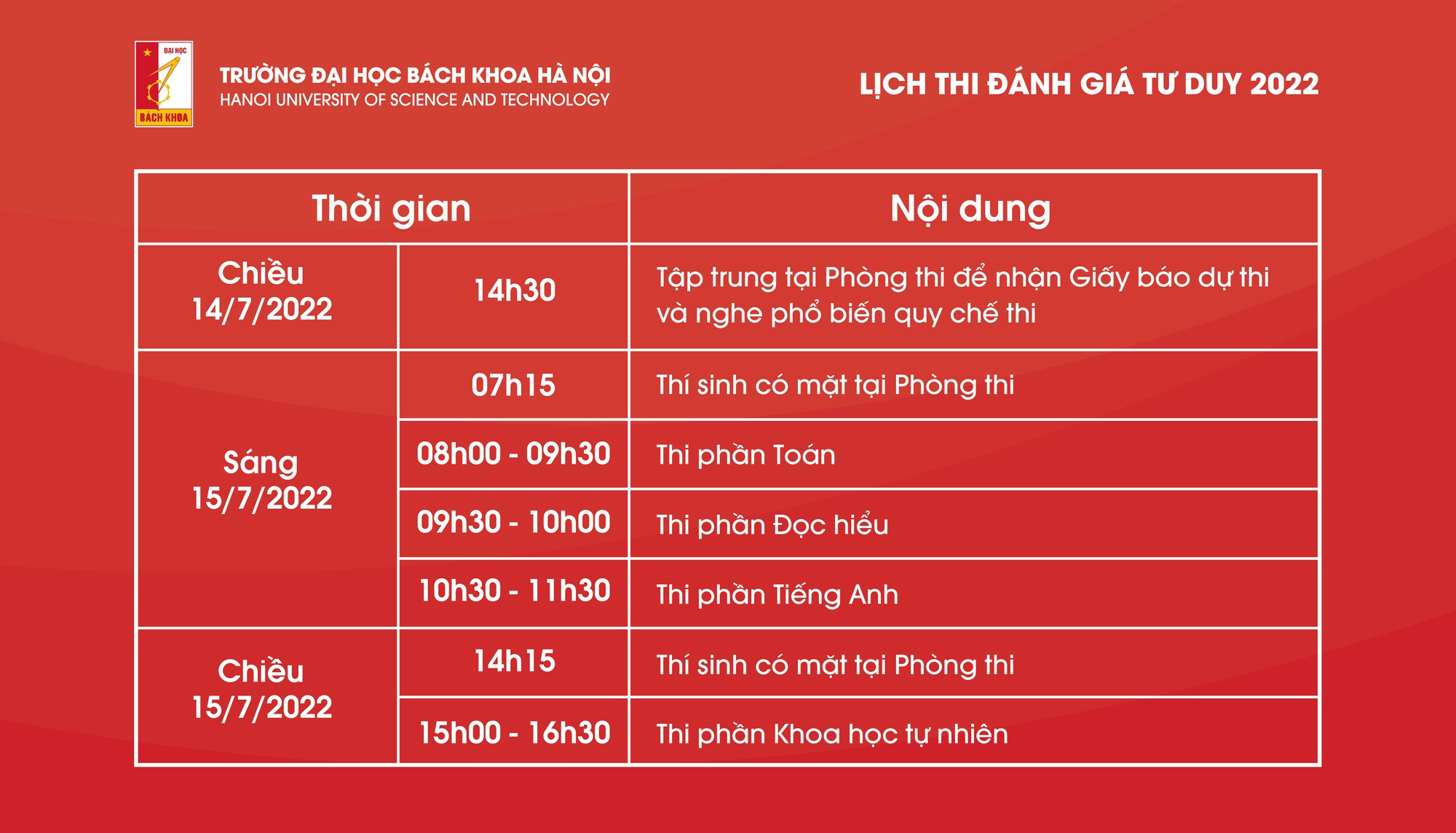 ĐẠI HỌC
BÁCH KHOA

TRƯỜNG ĐẠI HỌC BÁCH KHOA HÀ NỘI
HANOI UNIVERSITY OF SCIENCE AND TECHNOLOGY

LỊCH THI ĐÁNH GIÁ TƯ DUY 2022

| Thời gian | | Nội dung |
|---|---|---|
| Chiều 14/7/2022 | 14h30 | Tập trung tại Phòng thi để nhận Giấy báo dự thi và nghe phổ biến quy chế thi |
| Sáng 15/7/2022 | 07h15 | Thí sinh có mặt tại Phòng thi |
| | 08h00 - 09h30 | Thi phần Toán |
| | 09h30 - 10h00 | Thi phần Đọc hiểu |
| | 10h30 - 11h30 | Thi phần Tiếng Anh |
| Chiều 15/7/2022 | 14h15 | Thí sinh có mặt tại Phòng thi |
| | 15h00 - 16h30 | Thi phần Khoa học tự nhiên |